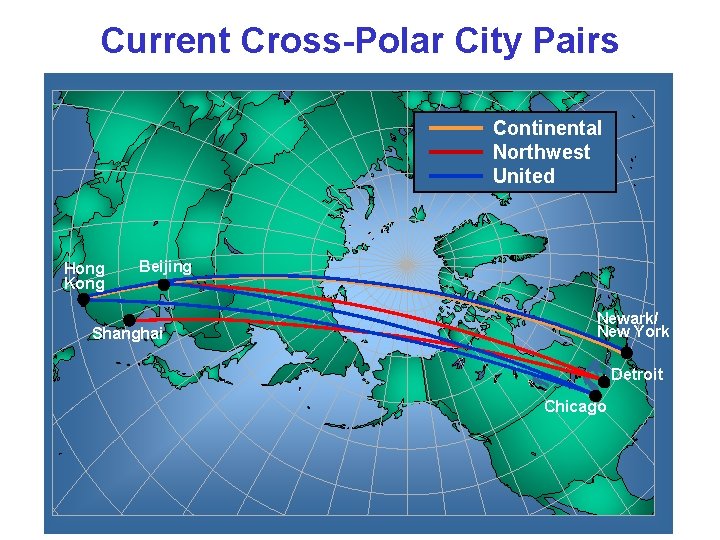 Current Cross-Polar City Pairs

Continental
Northwest
United

Hong Kong
Beijing
Shanghai
Newark/ New York
Detroit
Chicago